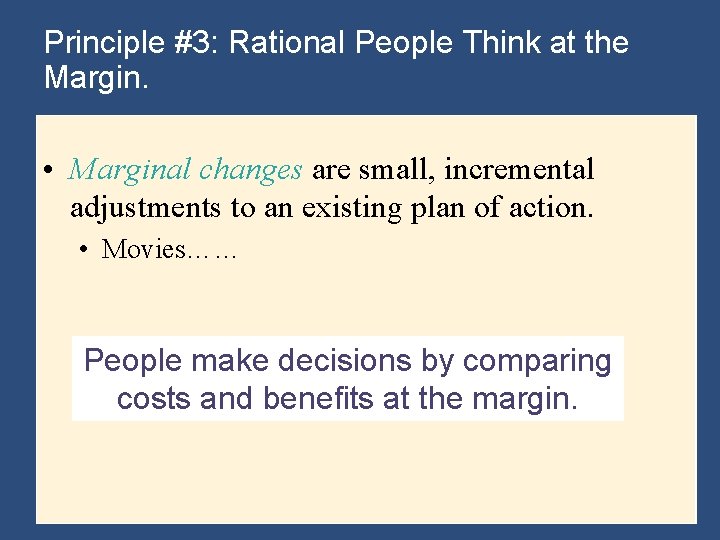 Principle #3: Rational People Think at the Margin.

• Marginal changes are small, incremental adjustments to an existing plan of action.

• Movies……

People make decisions by comparing costs and benefits at the margin.